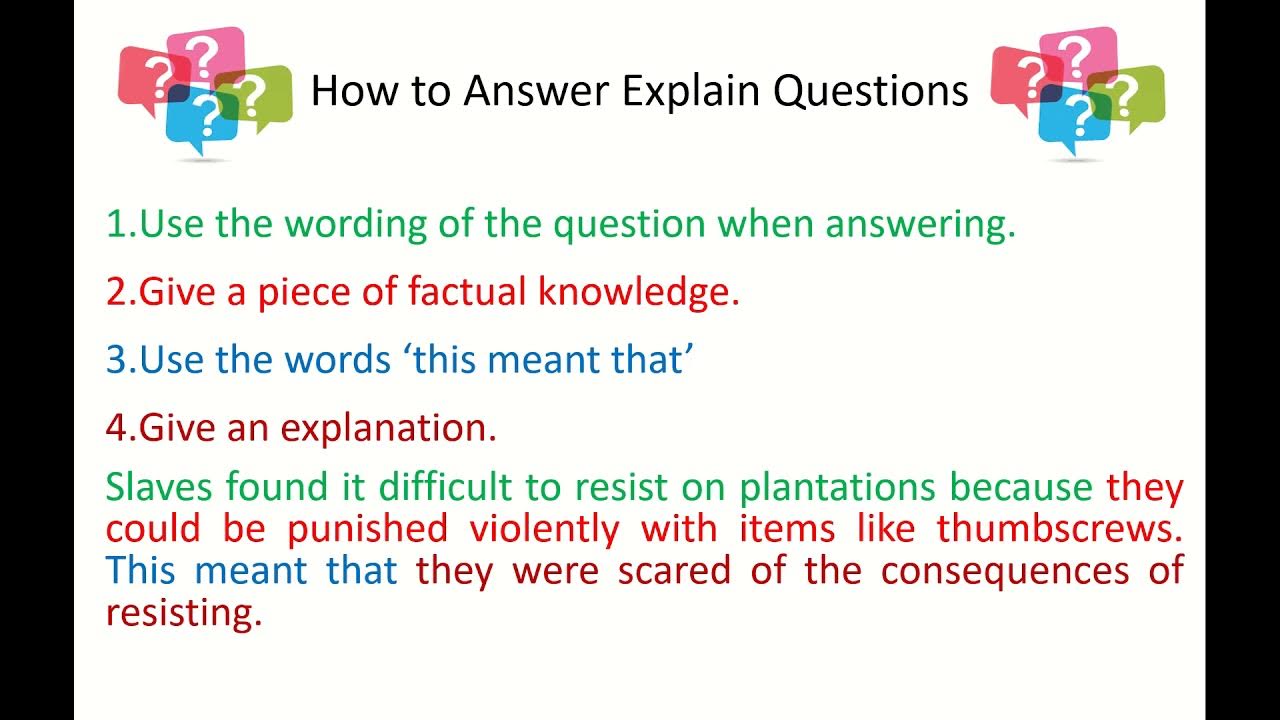 How to Answer Explain Questions

1.Use the wording of the question when answering.

2.Give a piece of factual knowledge.

3.Use the words ‘this meant that’

4.Give an explanation.

Slaves found it difficult to resist on plantations because they could be punished violently with items like thumbscrews. This meant that they were scared of the consequences of resisting.